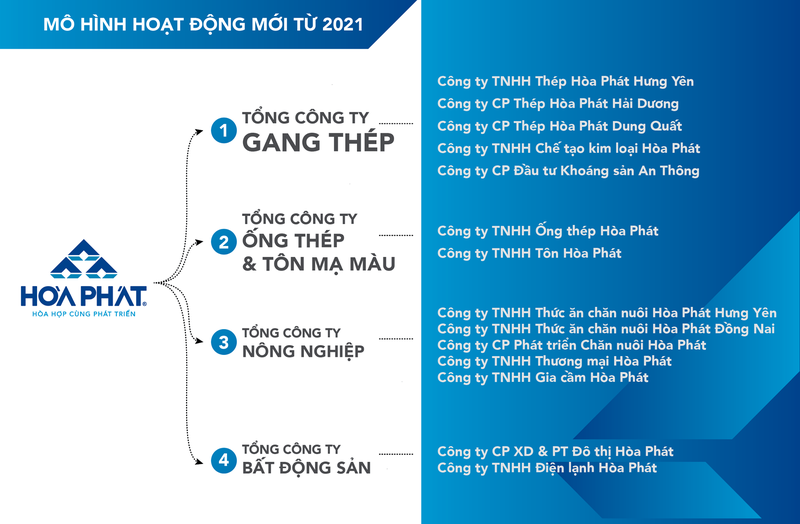 MÔ HÌNH HOẠT ĐỘNG MỚI TỪ 2021

HÒA PHÁT®
HÒA HỢP CÙNG PHÁT TRIỂN

1 TỔNG CÔNG TY
GANG THÉP

Công ty TNHH Thép Hòa Phát Hưng Yên
Công ty CP Thép Hòa Phát Hải Dương
Công ty CP Thép Hòa Phát Dung Quất
Công ty TNHH Chế tạo kim loại Hòa Phát
Công ty CP Đầu tư Khoáng sản An Thông

2 TỔNG CÔNG TY
ỐNG THÉP
& TÔN MẠ MÀU

Công ty TNHH Ống thép Hòa Phát
Công ty TNHH Tôn Hòa Phát

3 TỔNG CÔNG TY
NÔNG NGHIỆP

Công ty TNHH Thức ăn chăn nuôi Hòa Phát Hưng Yên
Công ty TNHH Thức ăn chăn nuôi Hòa Phát Đồng Nai
Công ty CP Phát triển Chăn nuôi Hòa Phát
Công ty TNHH Thương mại Hòa Phát
Công ty TNHH Gia cầm Hòa Phát

4 TỔNG CÔNG TY
BẤT ĐỘNG SẢN

Công ty CP XD & PT Đô thị Hòa Phát
Công ty TNHH Điện lạnh Hòa Phát